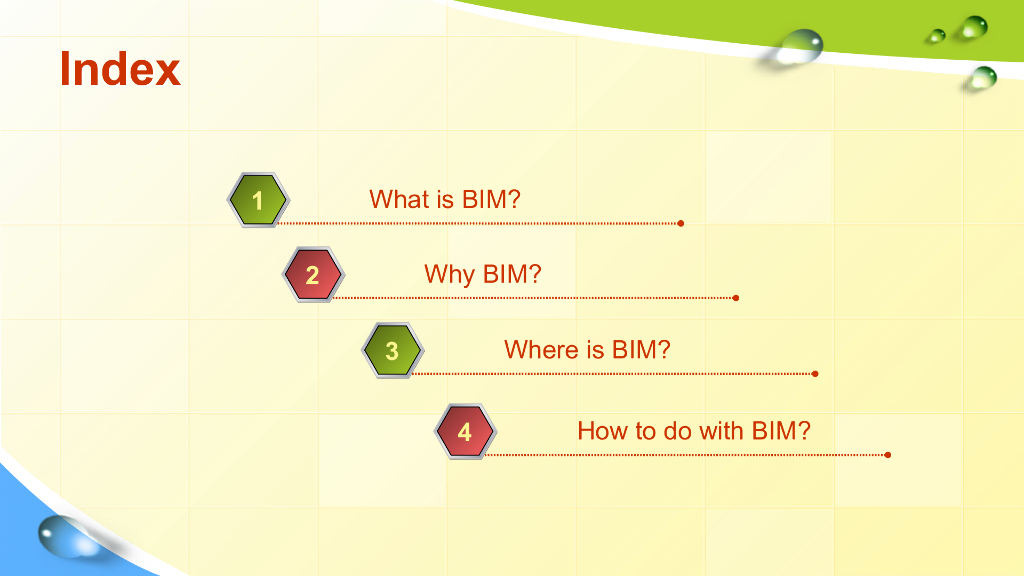 Index

1 What is BIM?

2 Why BIM?

3 Where is BIM?

4 How to do with BIM?